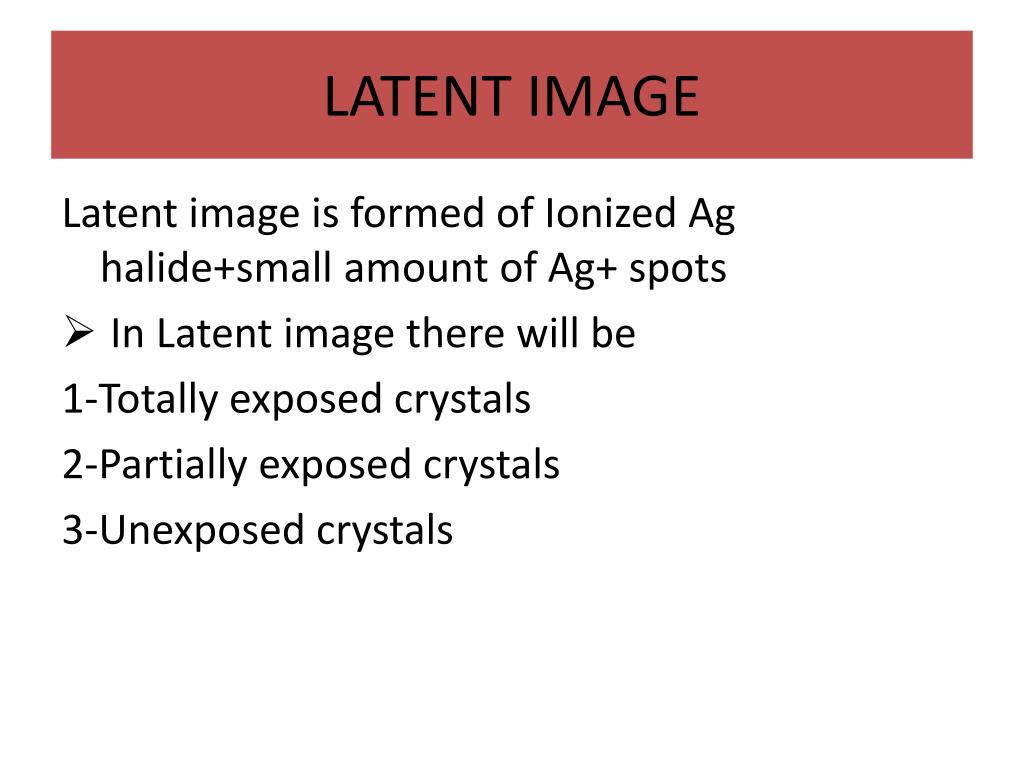 LATENT IMAGE

Latent image is formed of Ionized Ag halide+small amount of Ag+ spots

➢ In Latent image there will be

1-Totally exposed crystals

2-Partially exposed crystals

3-Unexposed crystals